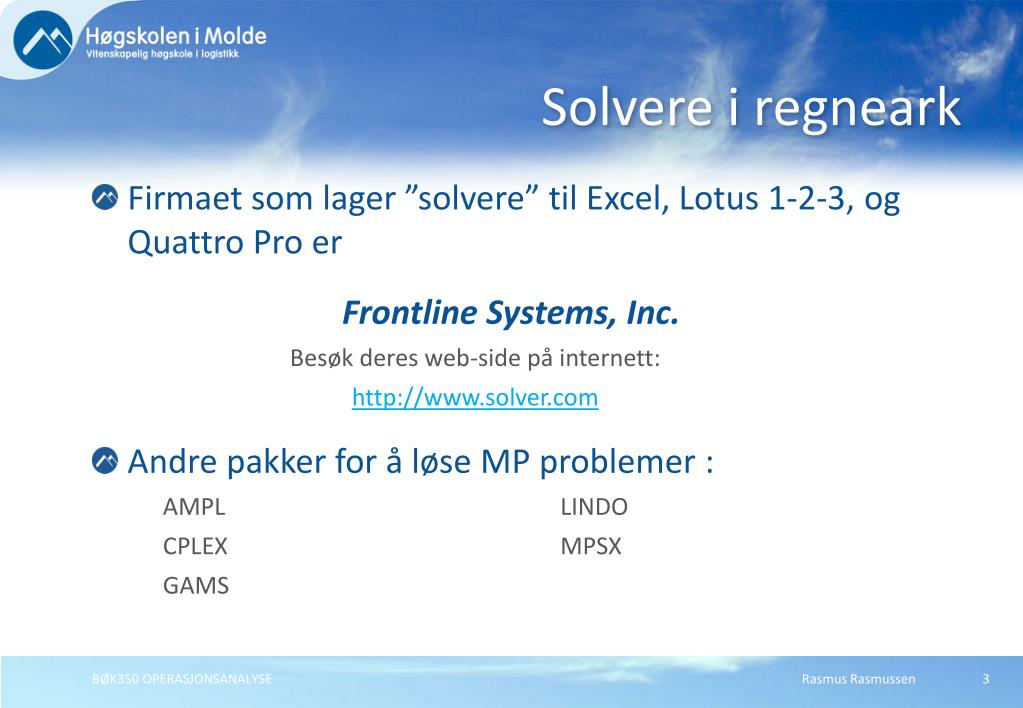 Høgskolen i Molde
Vitenskapelig høgskole i logistikk

Solvere i regneark

Firmaet som lager ”solvere” til Excel, Lotus 1-2-3, og Quattro Pro er

Frontline Systems, Inc.

Besøk deres web-side på internett:

http://www.solver.com

Andre pakker for å løse MP problemer :

AMPL
CPLEX
GAMS

LINDO
MPSX

BØK350 OPERASJONSANALYSE

Rasmus Rasmussen

3